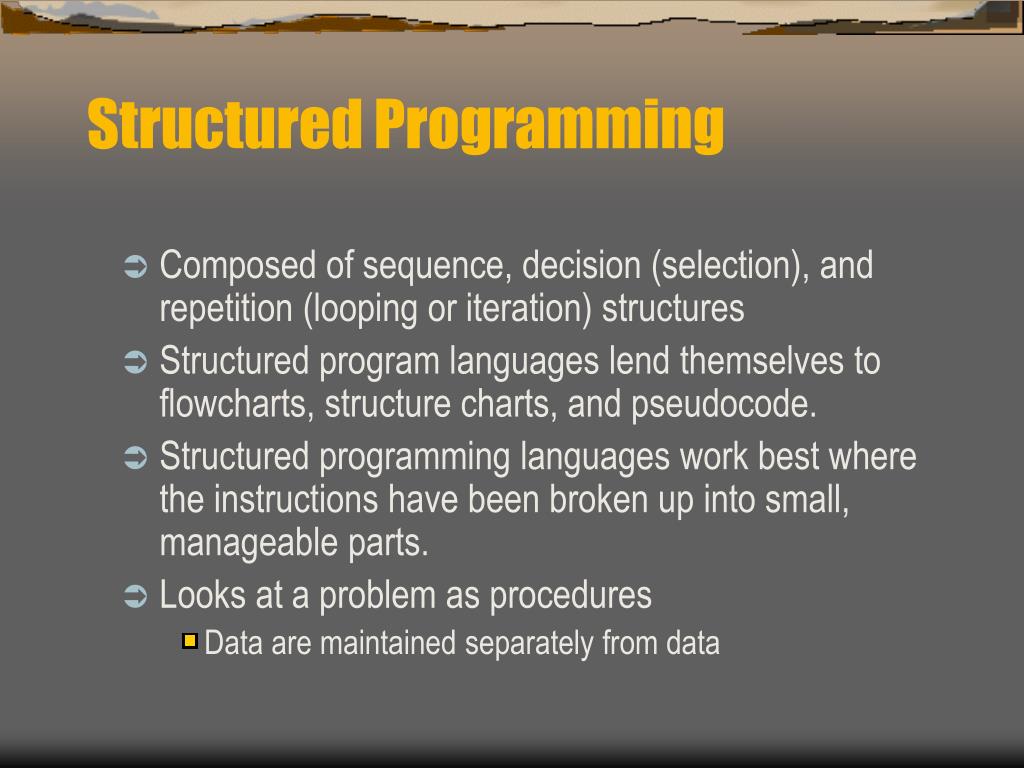 Structured Programming

Composed of sequence, decision (selection), and repetition (looping or iteration) structures

Structured program languages lend themselves to flowcharts, structure charts, and pseudocode.

Structured programming languages work best where the instructions have been broken up into small, manageable parts.

Looks at a problem as procedures

Data are maintained separately from data